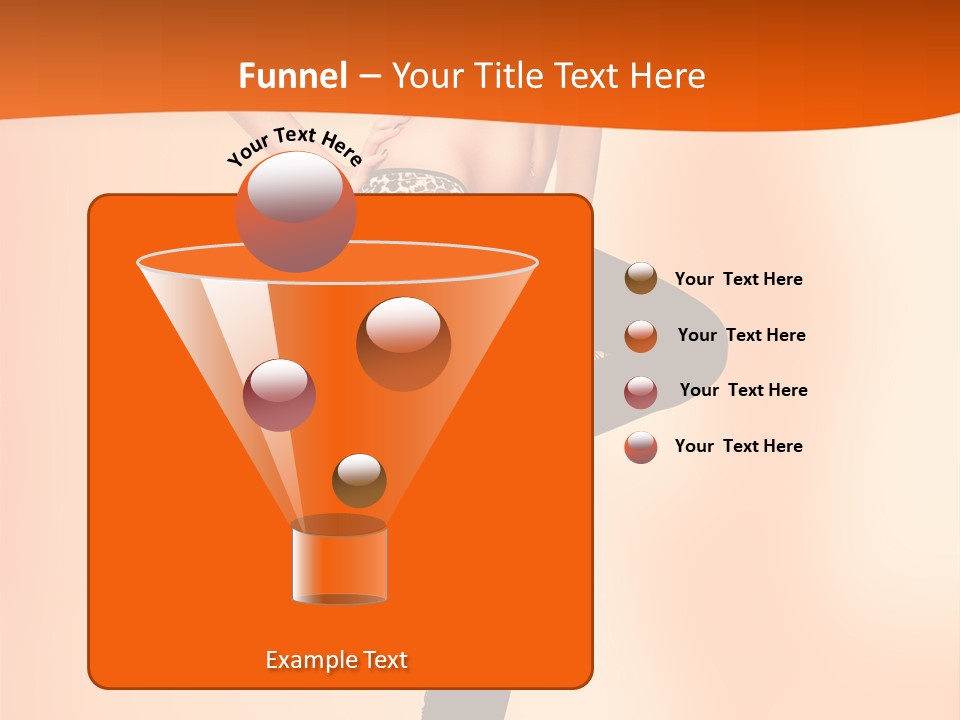 Funnel – Your Title Text Here

Your Text Here

Your Text Here

Your Text Here

Your Text Here

Your Text Here

Example Text